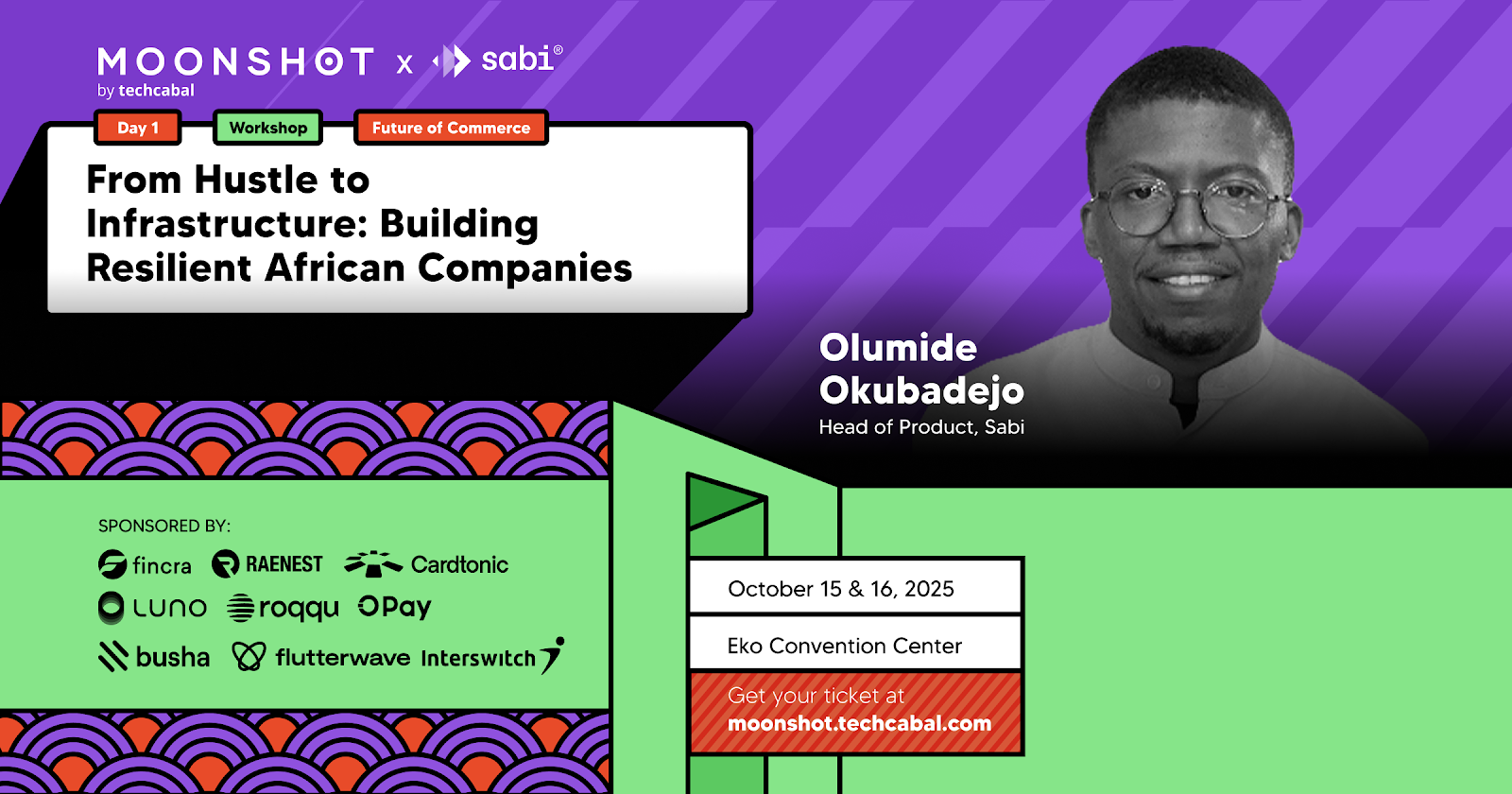 MOONSHOT by techcabal x sabi®

Day 1
Workshop
Future of Commerce

From Hustle to Infrastructure: Building Resilient African Companies

Olumide Okubadejo
Head of Product, Sabi

SPONSORED BY:
fincra RAENEST Cardtonic
LUNO roqqu OPay
busha flutterwave Interswitch

October 15 & 16, 2025

Eko Convention Center

Get your ticket at
moonshot.techcabal.com